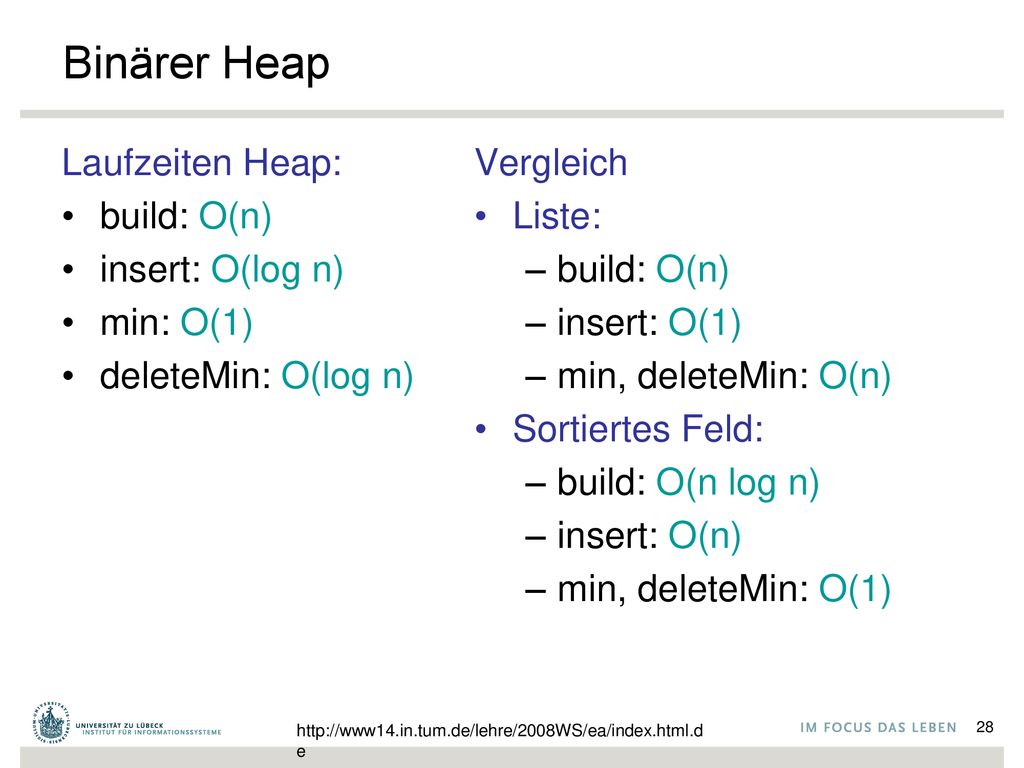 Binärer Heap

Laufzeiten Heap:
• build: O(n)
• insert: O(log n)
• min: O(1)
• deleteMin: O(log n)

Vergleich
• Liste:
– build: O(n)
– insert: O(1)
– min, deleteMin: O(n)
• Sortiertes Feld:
– build: O(n log n)
– insert: O(n)
– min, deleteMin: O(1)

UNIVERSITÄT ZU LÜBECK
INSTITUT FÜR INFORMATIONSSYSTEME

http://www14.in.tum.de/lehre/2008WS/ea/index.html.de

IM FOCUS DAS LEBEN

28